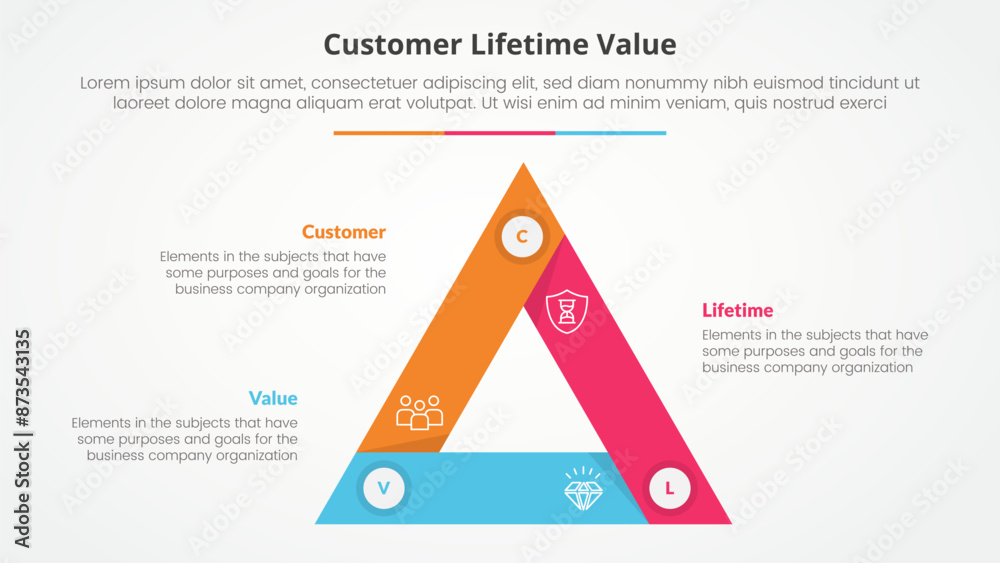 Customer Lifetime Value

Lorem ipsum dolor sit amet, consectetuer adipiscing elit, sed diam nonummy nibh euismod tincidunt ut laoreet dolore magna aliquam erat volutpat. Ut wisi enim ad minim veniam, quis nostrud exerci

Customer
Elements in the subjects that have some purposes and goals for the business company organization

C

Lifetime
Elements in the subjects that have some purposes and goals for the business company organization

Value
Elements in the subjects that have some purposes and goals for the business company organization

V

L

Adobe Stock | #873543135